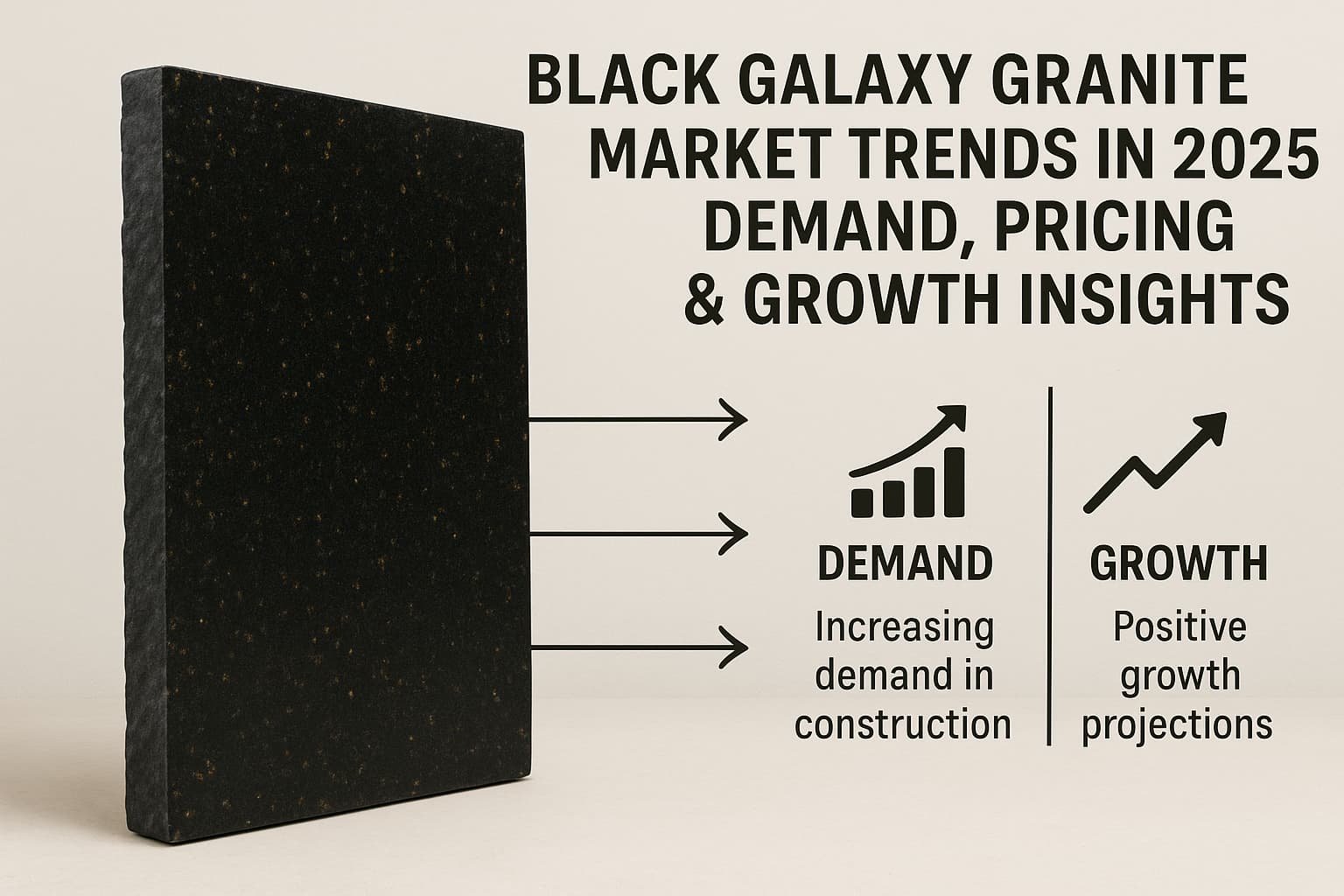 BLACK GALAXY GRANITE MARKET TRENDS IN 2025 DEMAND, PRICING & GROWTH INSIGHTS

DEMAND
Increasing demand in construction

GROWTH
Positive growth projections